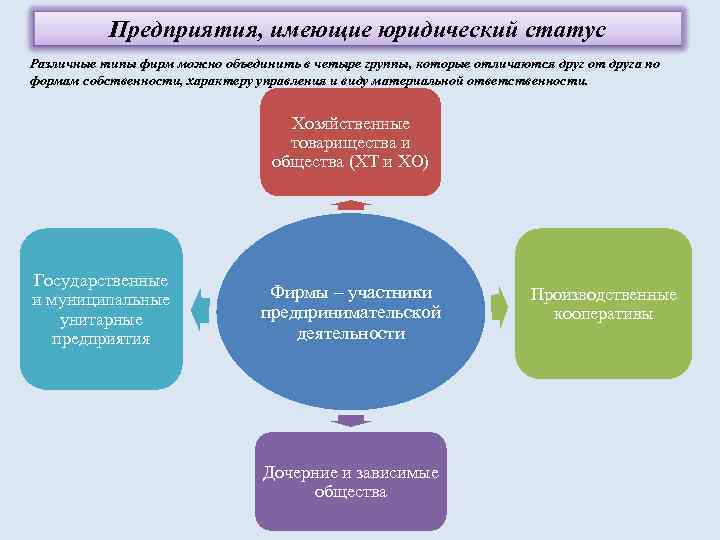 Предприятия, имеющие юридический статус

Различные типы фирм можно объединить в четыре группы, которые отличаются друг от друга по формам собственности, характеру управления и виду материальной ответственности.

Хозяйственные товарищества и общества (ХТ и ХО)

Государственные и муниципальные унитарные предприятия

Фирмы – участники предпринимательской деятельности

Производственные кооперативы

Дочерние и зависимые общества